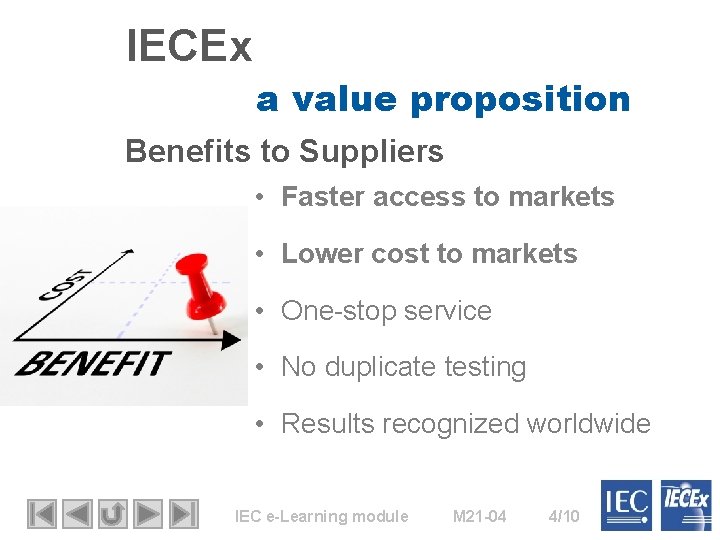 IECEx

a value proposition

Benefits to Suppliers

COST

BENEFIT

• Faster access to markets

• Lower cost to markets

• One-stop service

• No duplicate testing

• Results recognized worldwide

IEC e-Learning module M21-04 4/10

IEC IECEx